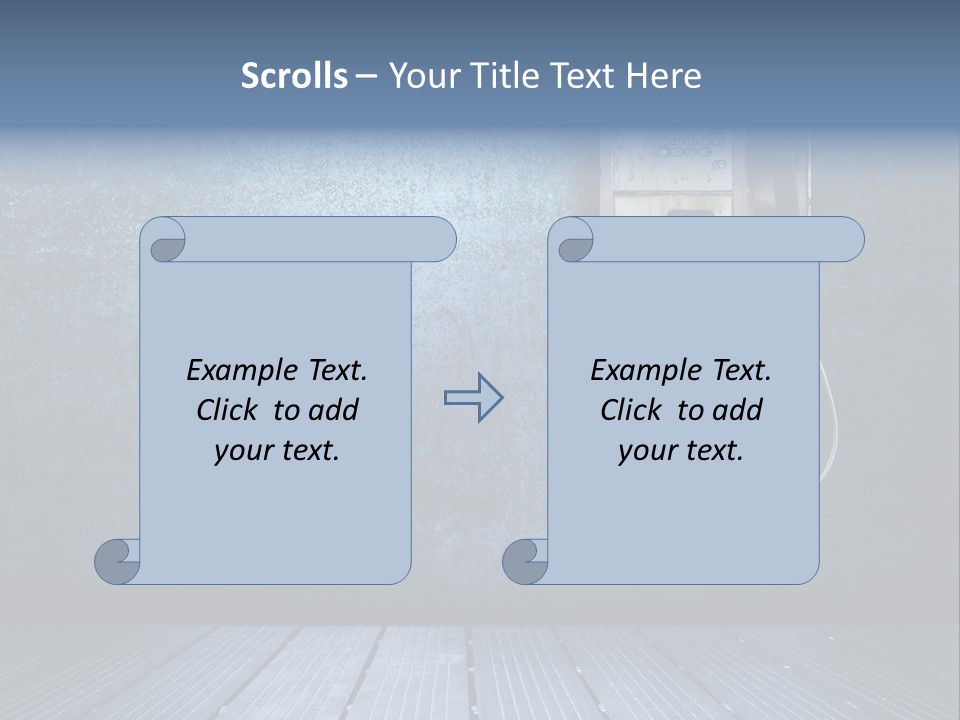 Scrolls – Your Title Text Here

Example Text. Click to add your text.

Example Text. Click to add your text.